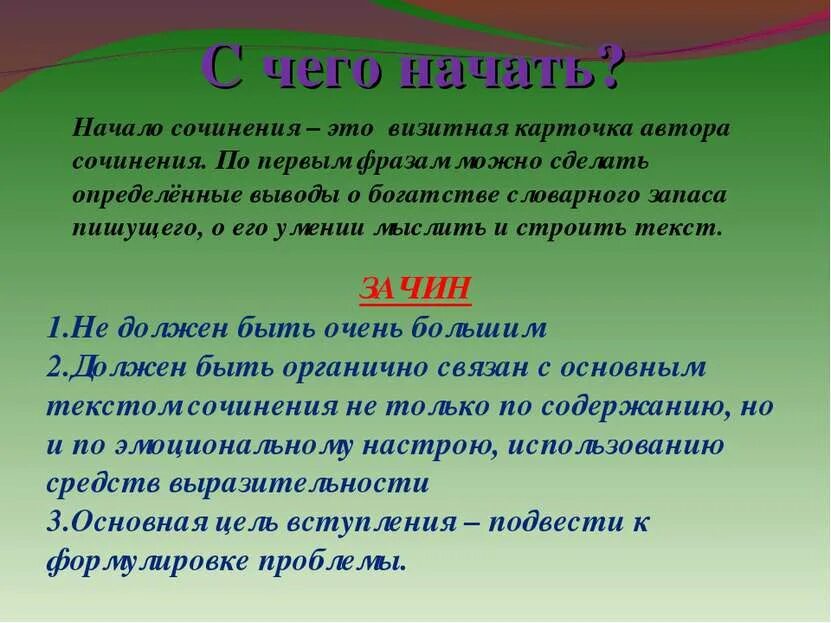 С чего начать?

Начало сочинения – это визитная карточка автора сочинения. По первым фразам можно сделать определённые выводы о богатстве словарного запаса пишущего, о его умении мыслить и строить текст.

ЗАЧИН

1.Не должен быть очень большим
2.Должен быть органично связан с основным текстом сочинения не только по содержанию, но и по эмоциональному настрою, использованию средств выразительности
3.Основная цель вступления – подвести к формулировке проблемы.